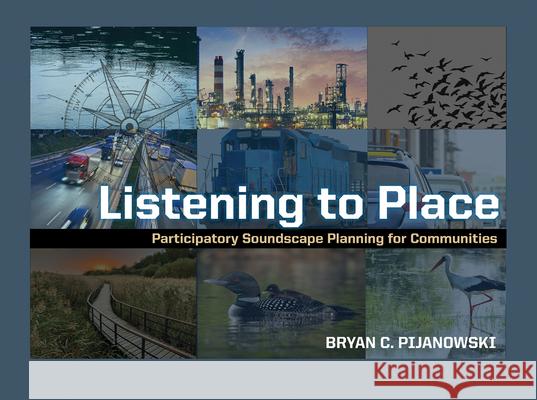 Listening to Place

Participatory Soundscape Planning for Communities

BRYAN C. PIJANOWSKI

Kraina Książek